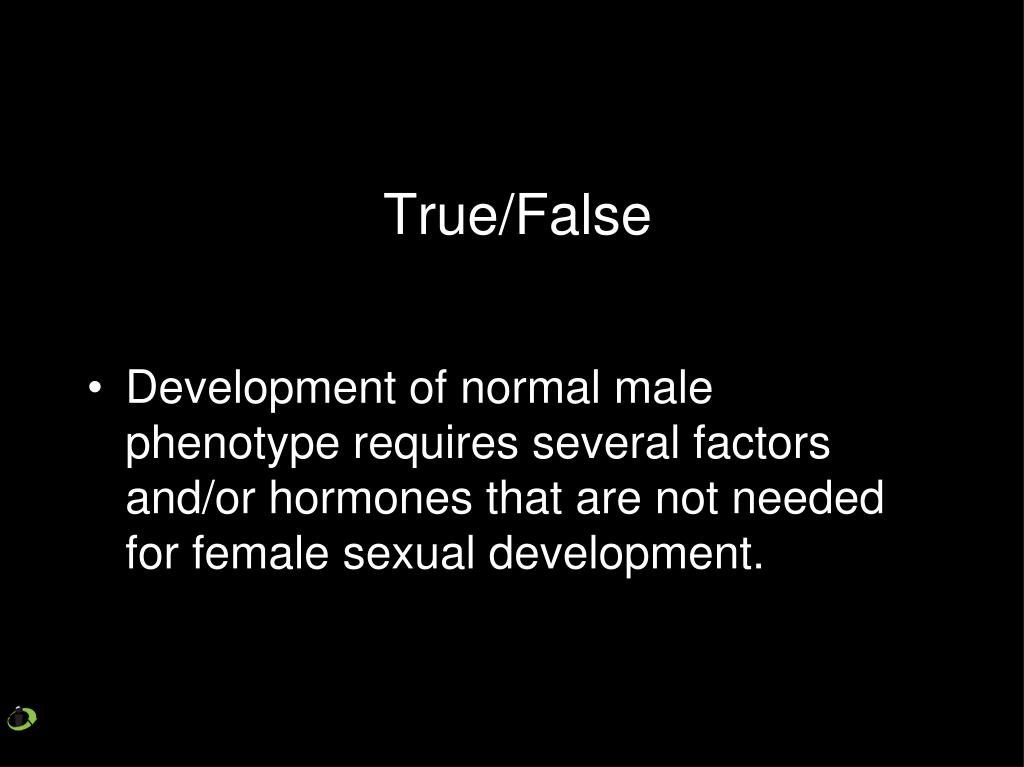 True/False

• Development of normal male phenotype requires several factors and/or hormones that are not needed for female sexual development.